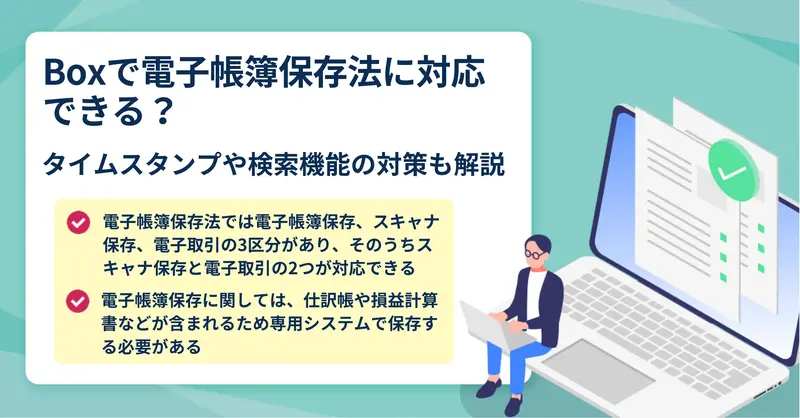 Boxで電子帳簿保存法に対応できる？

タイムスタンプや検索機能の対策も解説

電子帳簿保存法では電子帳簿保存、スキャナ保存、電子取引の3区分があり、そのうちスキャナ保存と電子取引の2つが対応できる

電子帳簿保存に関しては、仕訳帳や損益計算書などが含まれるため専用システムで保存する必要がある